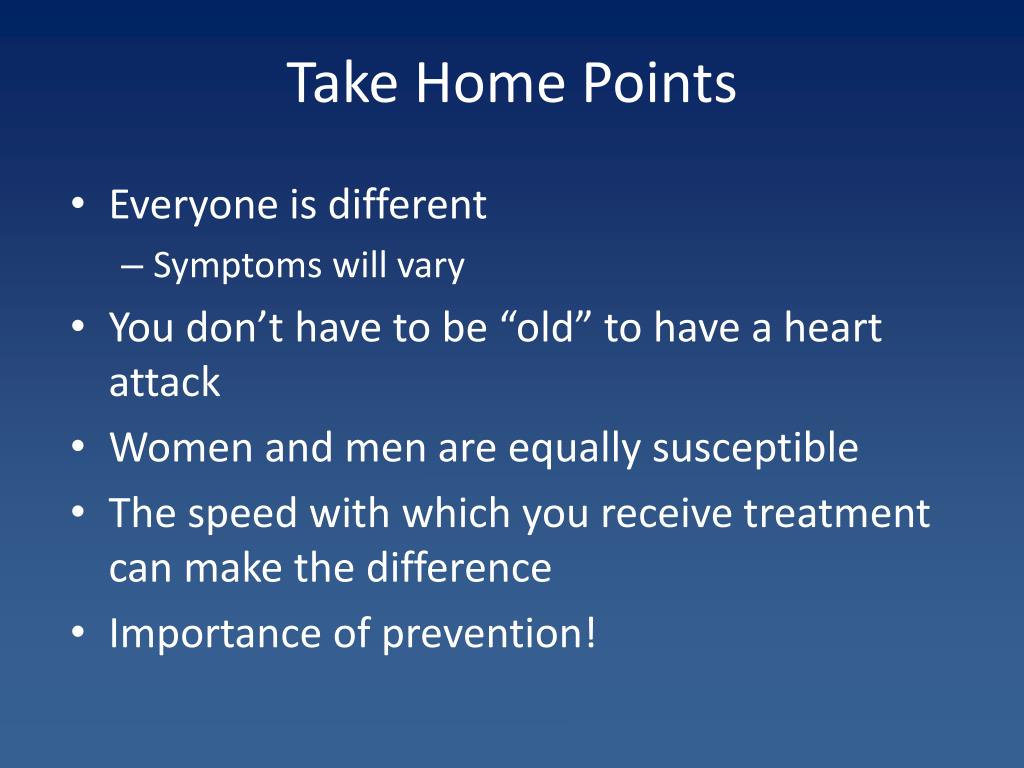 Take Home Points

• Everyone is different
– Symptoms will vary
• You don’t have to be “old” to have a heart attack
• Women and men are equally susceptible
• The speed with which you receive treatment can make the difference
• Importance of prevention!